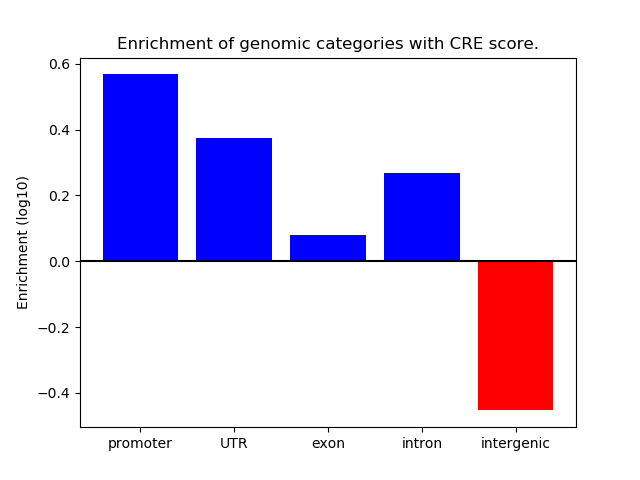 Enrichment of genomic categories with CRE score.

Enrichment (log10)

0.6
0.4
0.2
0.0
−0.2
−0.4

promoter
UTR
exon
intron
intergenic